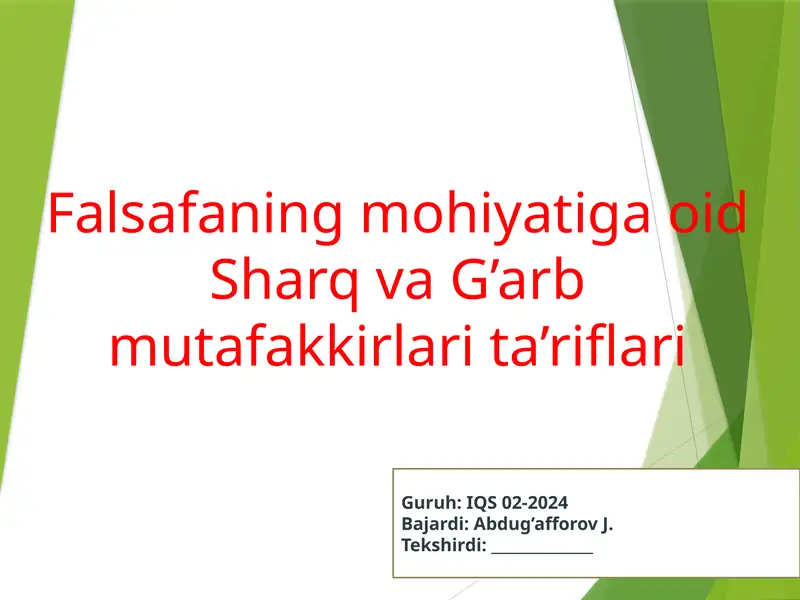 Falsafaning mohiyatiga oid Sharq va G’arb mutafakkirlari ta’riflari

Guruh: IQS 02-2024
Bajardi: Abdug’afforov J.
Tekshirdi: _____________